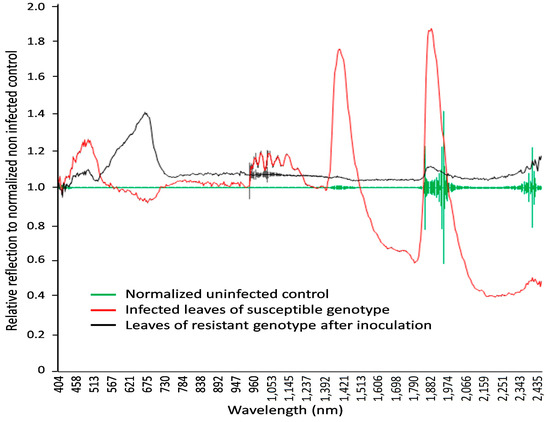 Relative reflection to normalized non infected control

2.0
1.8
1.6
1.4
1.2
1.0
0.8
0.6
0.4
0.2
0

Normalized uninfected control
Infected leaves of susceptible genotype
Leaves of resistant genotype after inoculation

404
458
513
567
621
675
730
784
838
892
947
960
1,053
1,145
1,237
1,392
1,421
1,513
1,606
1,698
1,790
1,882
1,974
2,066
2,159
2,251
2,343
2,435

Wavelength (nm)